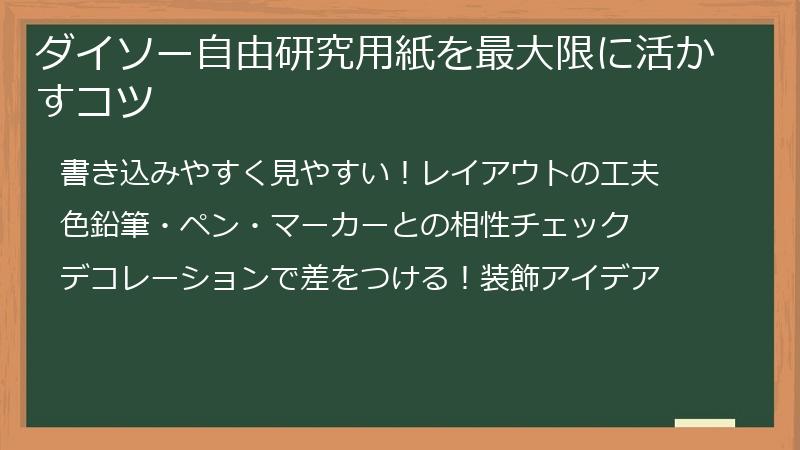 ダイソー自由研究用紙を最大限に活かすコツ

書き込みやすく見やすい！レイアウトの工夫

色鉛筆・ペン・マーカーとの相性チェック

デコレーションで差をつける！装飾アイデア